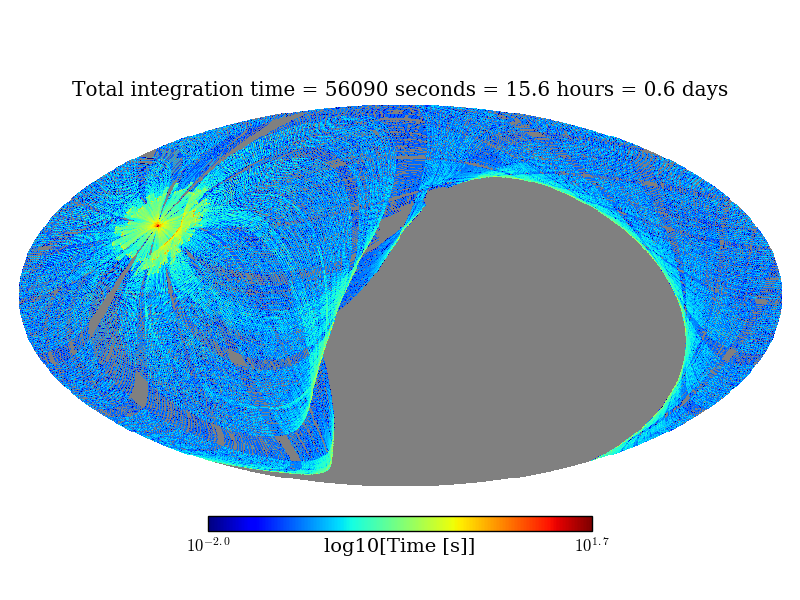 Total integration time = 56090 seconds = 15.6 hours = 0.6 days

$10^{-2.0}$ log10[Time [s]] $10^{1.7}$